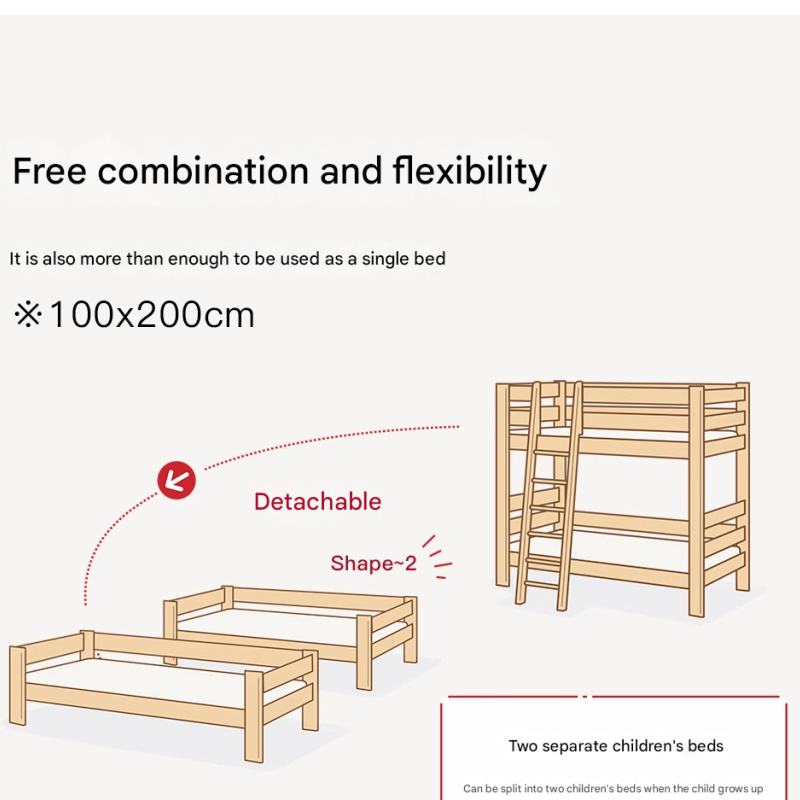 Free combination and flexibility

It is also more than enough to be used as a single bed

※100x200cm

Detachable

Shape~2

Two separate children's beds

Can be split into two children's beds when the child grows up